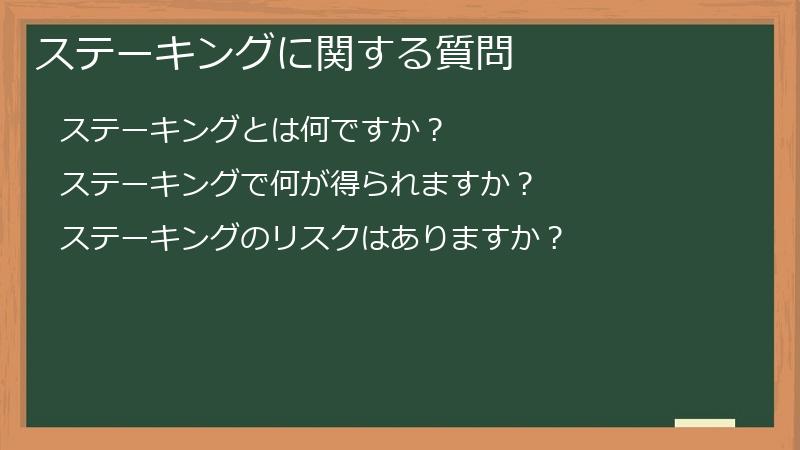 ステーキングに関する質問

ステーキングとは何ですか？

ステーキングで何が得られますか？

ステーキングのリスクはありますか？